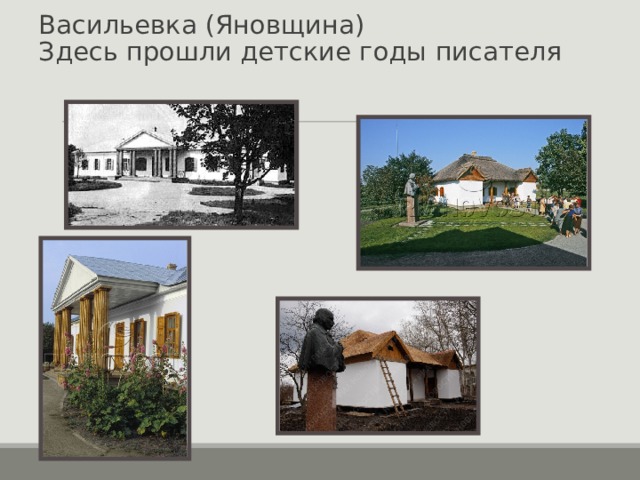 Васильевка (Яновщина)
Здесь прошли детские годы писателя